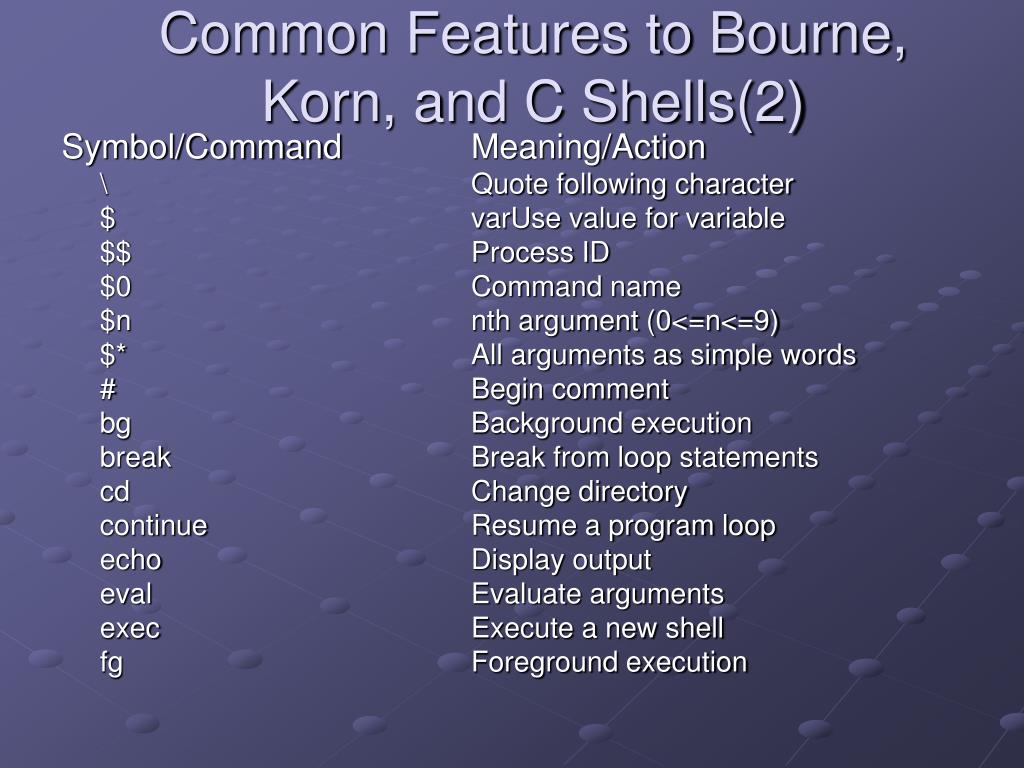 Common Features to Bourne, Korn, and C Shells(2)

| Symbol/Command | Meaning/Action |
|---|---|
| \ | Quote following character |
| \$ | varUse value for variable |
| \$\$ | Process ID |
| \$0 | Command name |
| \$n | nth argument (0<=n<=9) |
| \$* | All arguments as simple words |
| # | Begin comment |
| bg | Background execution |
| break | Break from loop statements |
| cd | Change directory |
| continue | Resume a program loop |
| echo | Display output |
| eval | Evaluate arguments |
| exec | Execute a new shell |
| fg | Foreground execution |